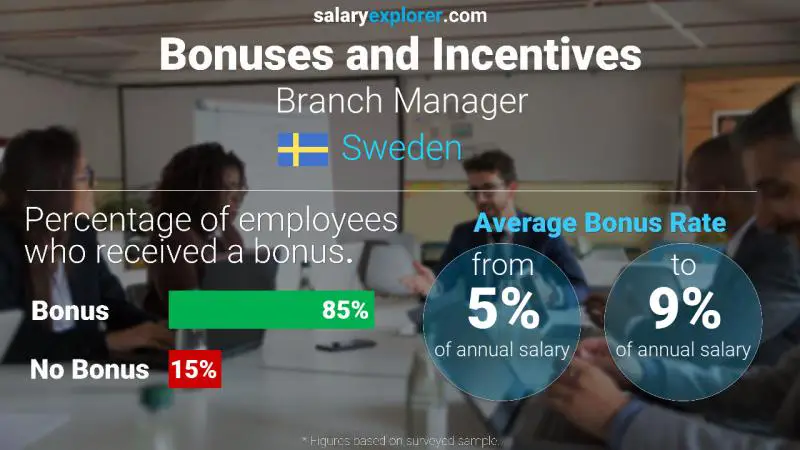 salaryexplorer.com

Bonuses and Incentives

Branch Manager

Sweden

Percentage of employees who received a bonus.

Bonus 85%

No Bonus 15%

Average Bonus Rate

from 5% of annual salary

to 9% of annual salary

* Figures based on surveyed sample.